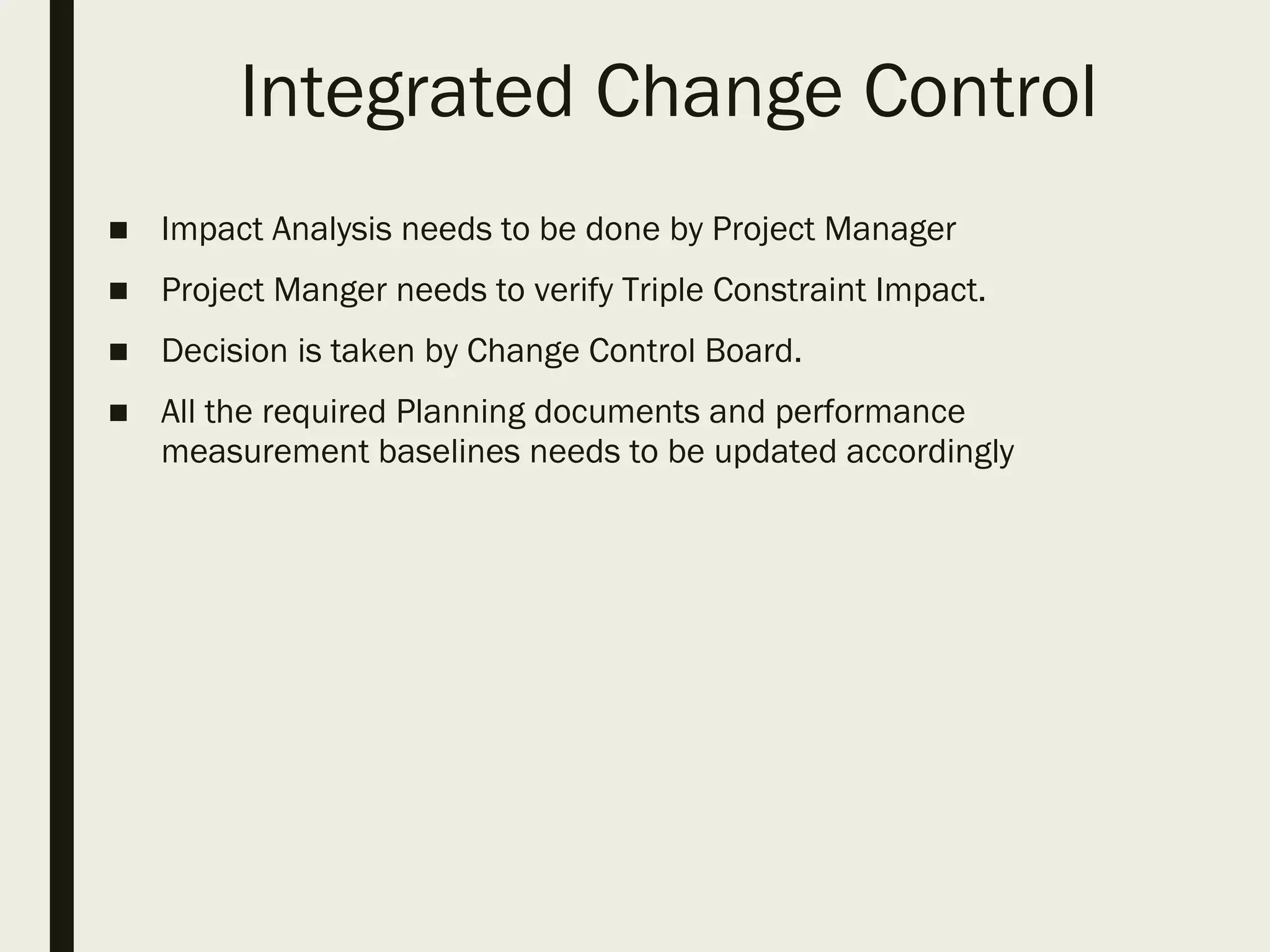 Integrated Change Control

■ Impact Analysis needs to be done by Project Manager

■ Project Manger needs to verify Triple Constraint Impact.

■ Decision is taken by Change Control Board.

■ All the required Planning documents and performance measurement baselines needs to be updated accordingly